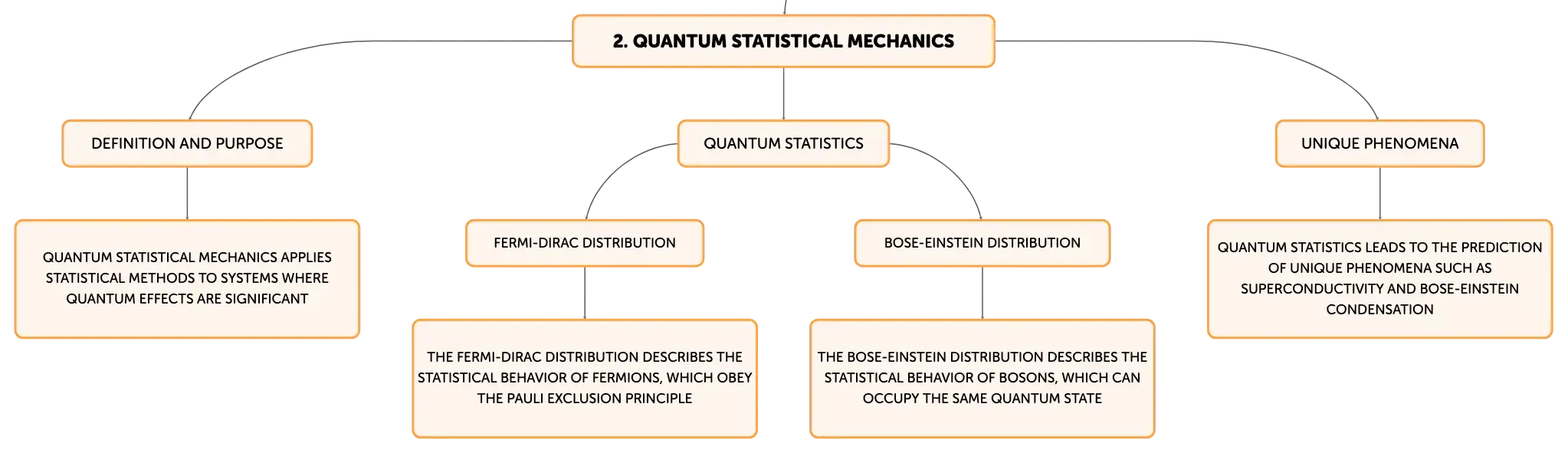 2. QUANTUM STATISTICAL MECHANICS

DEFINITION AND PURPOSE

QUANTUM STATISTICAL MECHANICS APPLIES STATISTICAL METHODS TO SYSTEMS WHERE QUANTUM EFFECTS ARE SIGNIFICANT

QUANTUM STATISTICS

FERMI-DIRAC DISTRIBUTION

THE FERMI-DIRAC DISTRIBUTION DESCRIBES THE STATISTICAL BEHAVIOR OF FERMIONS, WHICH OBEY THE PAULI EXCLUSION PRINCIPLE

BOSE-EINSTEIN DISTRIBUTION

THE BOSE-EINSTEIN DISTRIBUTION DESCRIBES THE STATISTICAL BEHAVIOR OF BOSONS, WHICH CAN OCCUPY THE SAME QUANTUM STATE

UNIQUE PHENOMENA

QUANTUM STATISTICS LEADS TO THE PREDICTION OF UNIQUE PHENOMENA SUCH AS SUPERCONDUCTIVITY AND BOSE-EINSTEIN CONDENSATION